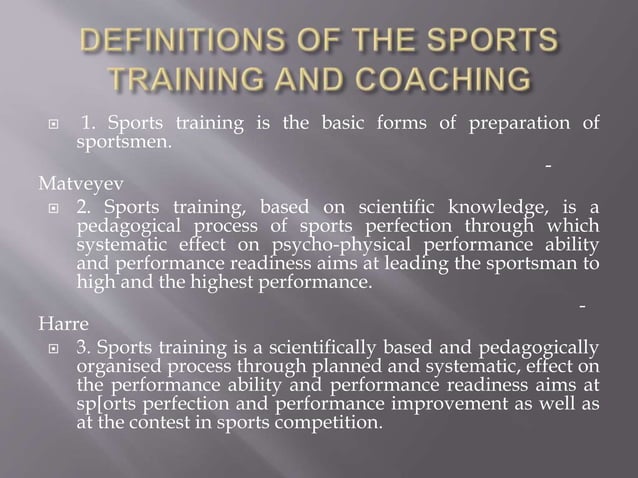 DEFINITIONS OF THE SPORTS TRAINING AND COACHING

1. Sports training is the basic forms of preparation of sportsmen.

-

Matveyev

2. Sports training, based on scientific knowledge, is a pedagogical process of sports perfection through which systematic effect on psycho-physical performance ability and performance readiness aims at leading the sportsman to high and the highest performance.

-

Harre

3. Sports training is a scientifically based and pedagogically organised process through planned and systematic, effect on the performance ability and performance readiness aims at sp[orts perfection and performance improvement as well as at the contest in sports competition.